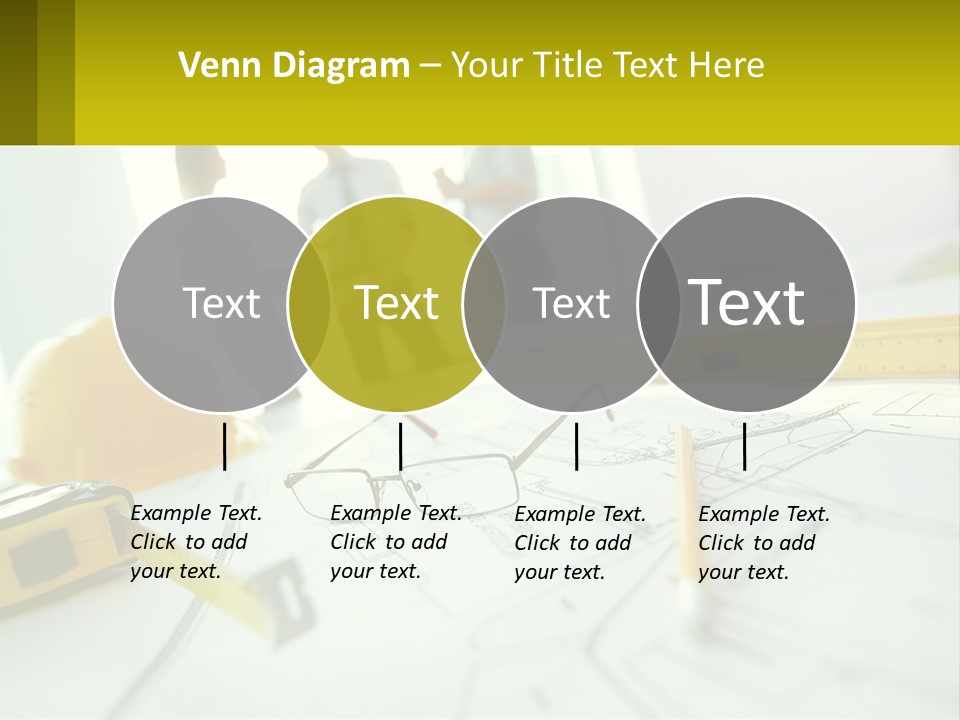 Venn Diagram – Your Title Text Here

Text

Text

Text

Text

Example Text. Click to add your text.

Example Text. Click to add your text.

Example Text. Click to add your text.

Example Text. Click to add your text.